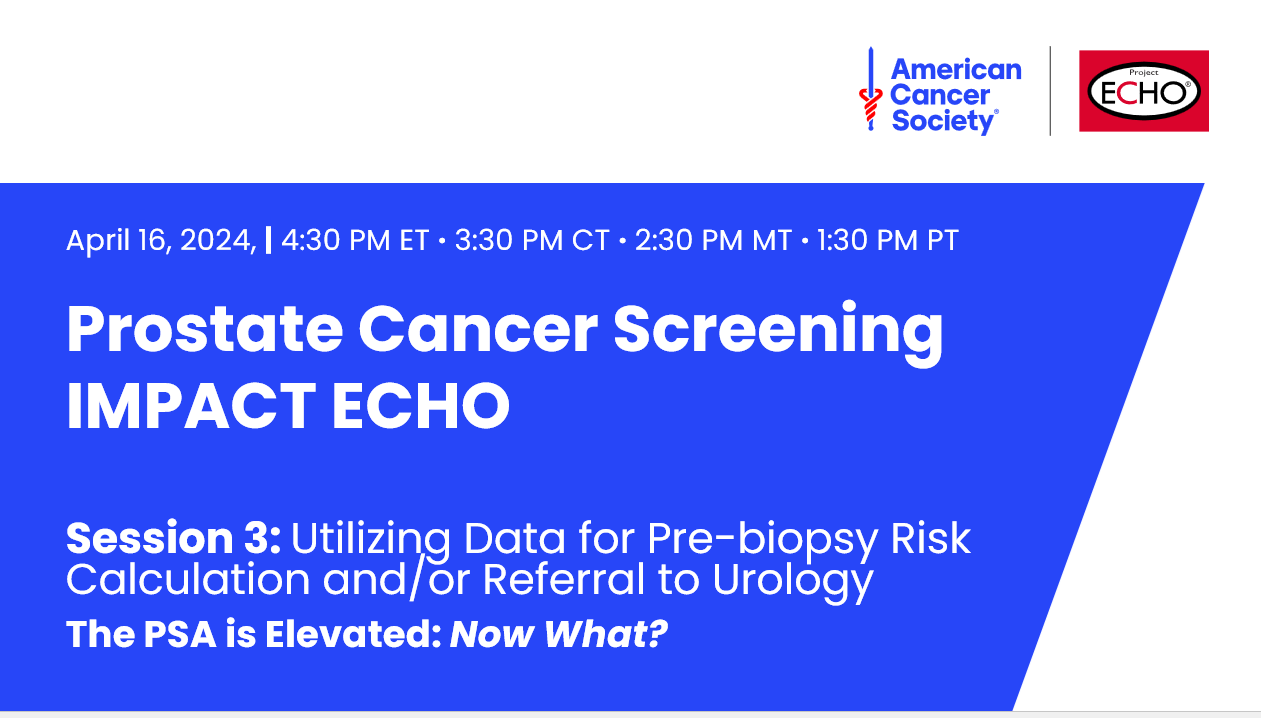 American Cancer Society®

Project ECHO®

April 16, 2024, | 4:30 PM ET • 3:30 PM CT • 2:30 PM MT • 1:30 PM PT

Prostate Cancer Screening IMPACT ECHO

Session 3: Utilizing Data for Pre-biopsy Risk Calculation and/or Referral to Urology

The PSA is Elevated: Now What?